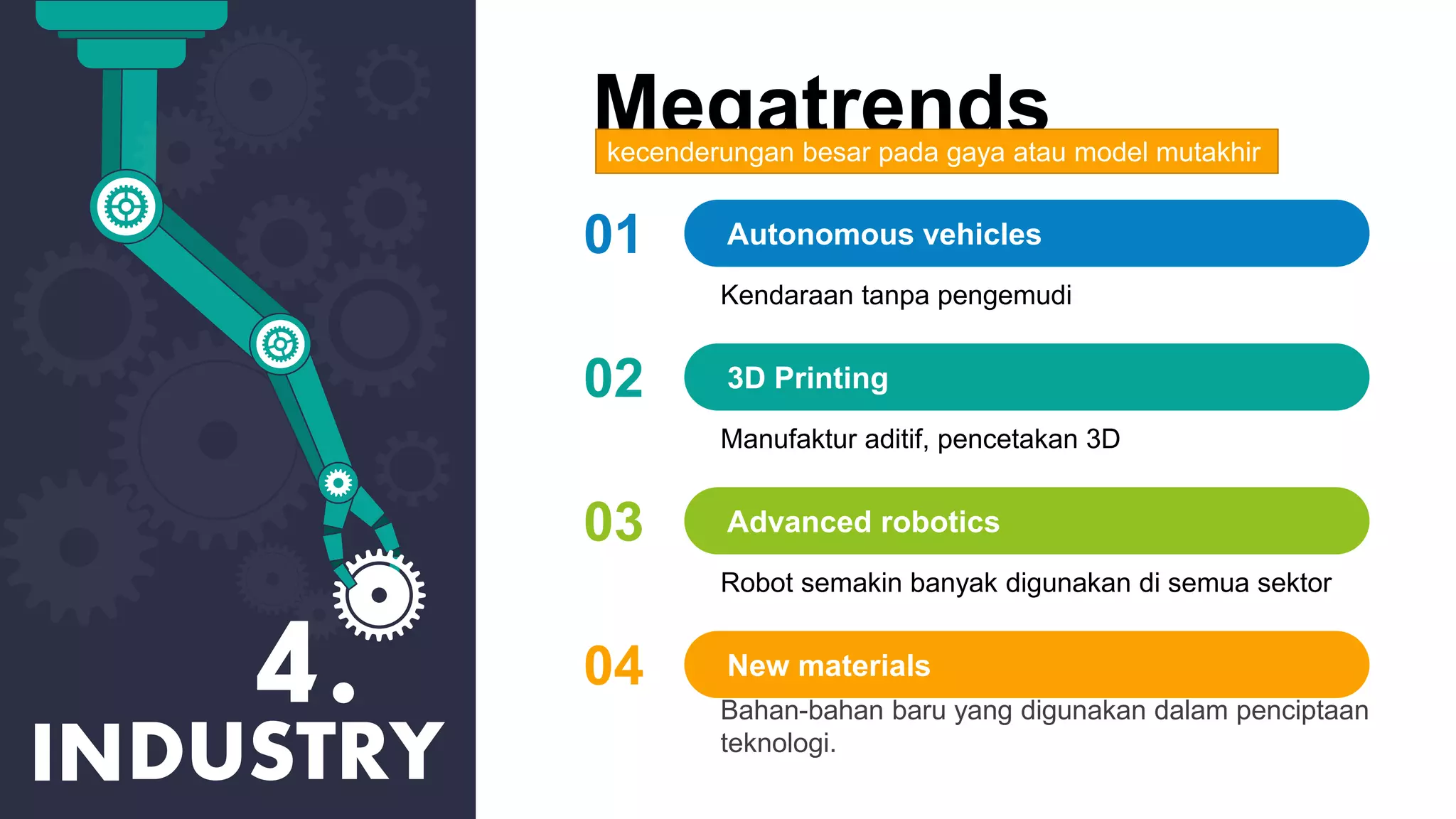 4.
INDUSTRY

Megatrends

kecenderungan besar pada gaya atau model mutakhir

01
Autonomous vehicles
Kendaraan tanpa pengemudi

02
3D Printing
Manufaktur aditif, pencetakan 3D

03
Advanced robotics
Robot semakin banyak digunakan di semua sektor

04
New materials
Bahan-bahan baru yang digunakan dalam penciptaan teknologi.